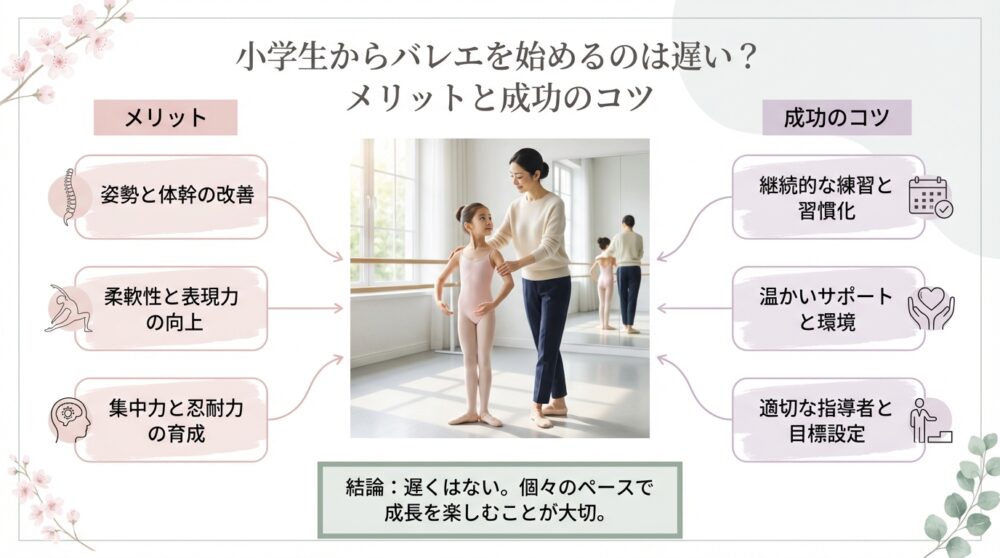 小学生からバレエを始めるのは遅い？
メリットと成功のコツ

メリット

姿勢と体幹の改善

柔軟性と表現力の向上

集中力と忍耐力の育成

成功のコツ

継続的な練習と習慣化

温かいサポートと環境

適切な指導者と目標設定

結論：遅くはない。個々のペースで成長を楽しむことが大切。